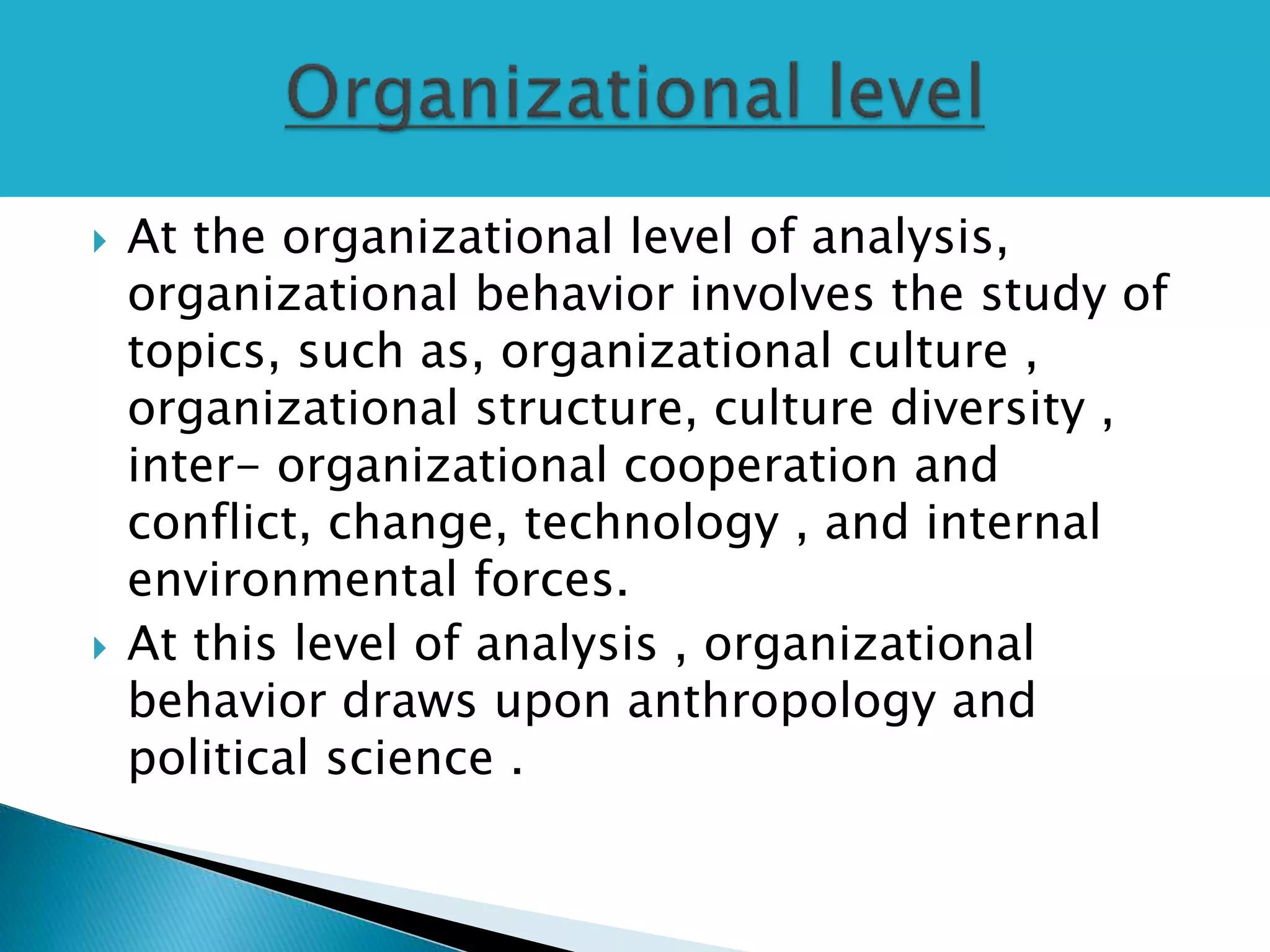 Organizational level

At the organizational level of analysis, organizational behavior involves the study of topics, such as, organizational culture , organizational structure, culture diversity , inter- organizational cooperation and conflict, change, technology , and internal environmental forces.

At this level of analysis , organizational behavior draws upon anthropology and political science .